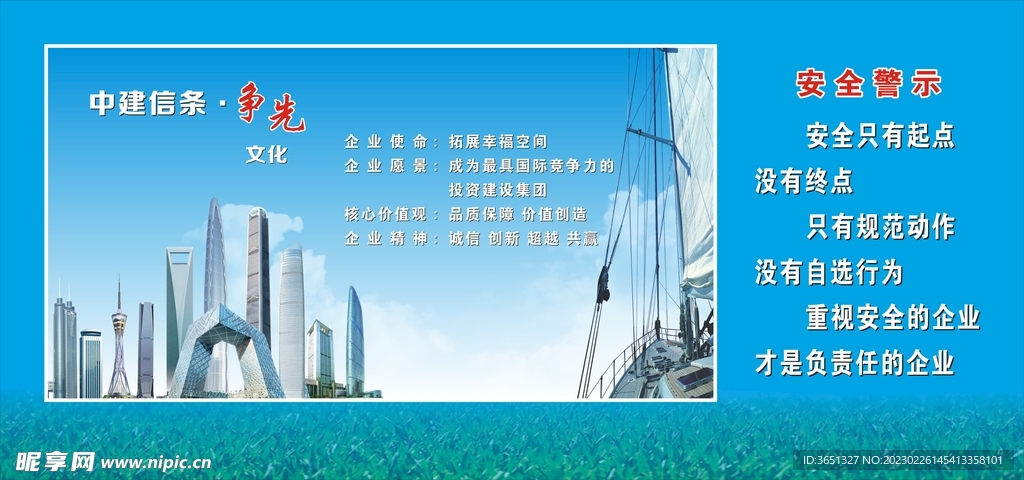 中建信条 · 争先

文化

企业使命：拓展幸福空间

企业愿景：成为最具国际竞争力的投资建设集团

核心价值观：品质保障 价值创造

企业精神：诚信 创新 超越 共赢

安全警示

安全只有起点

没有终点

只有规范动作

没有自选行为

重视安全的企业

才是负责任的企业

昵享网 www.nipic.cn

ID:3651327 NO:20230226145413358101